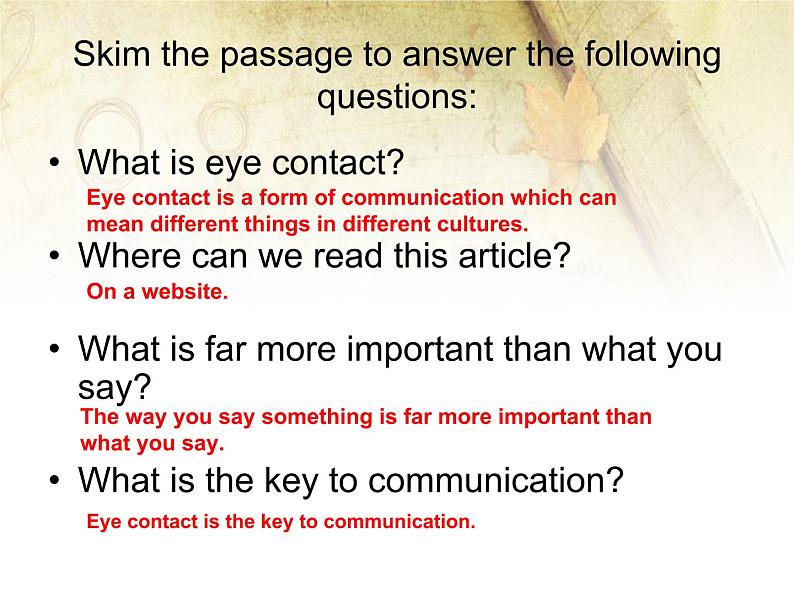 Skim the passage to answer the following questions:

• What is eye contact?

Eye contact is a form of communication which can mean different things in different cultures.

• Where can we read this article?

On a website.

• What is far more important than what you say?

The way you say something is far more important than what you say.

• What is the key to communication?

Eye contact is the key to communication.